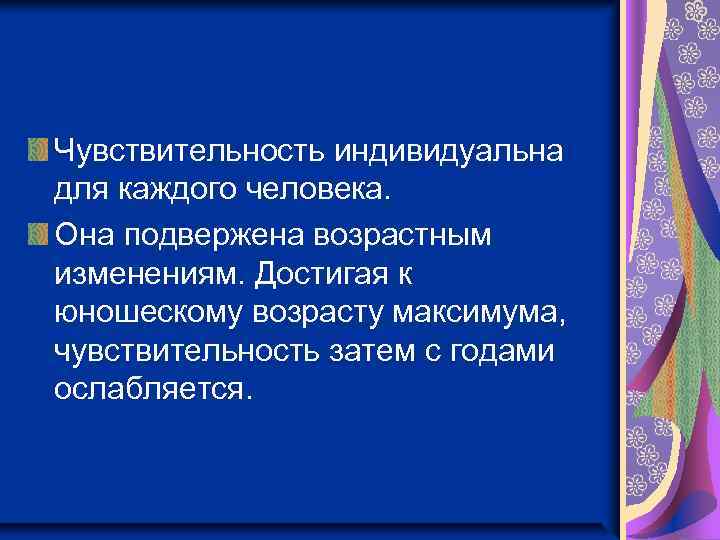 Чувствительность индивидуальна для каждого человека.

Она подвержена возрастным изменениям. Достигая к юношескому возрасту максимума, чувствительность затем с годами ослабляется.